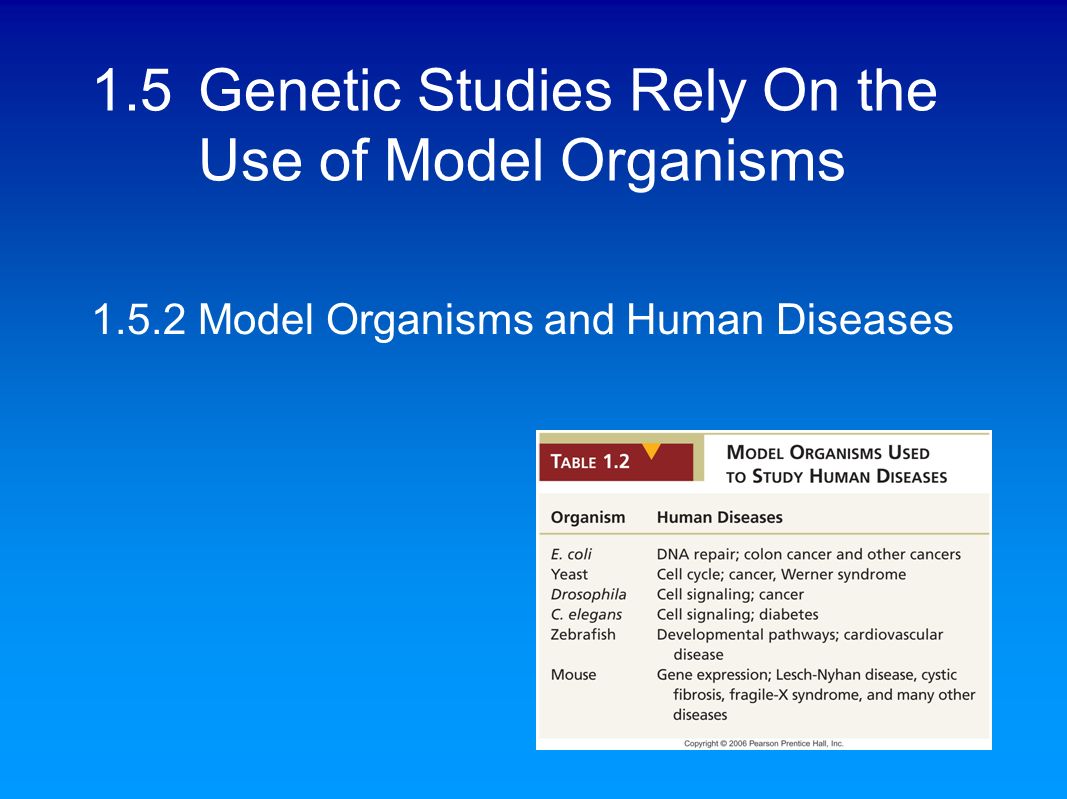 1.5 Genetic Studies Rely On the Use of Model Organisms

1.5.2 Model Organisms and Human Diseases

TABLE 1.2

MODEL ORGANISMS USED TO STUDY HUMAN DISEASES

| Organism | Human Diseases |
|---|---|
| E. coli | DNA repair; colon cancer and other cancers |
| Yeast | Cell cycle; cancer, Werner syndrome |
| Drosophila | Cell signaling; cancer |
| C. elegans | Cell signaling; diabetes |
| Zebrafish | Developmental pathways; cardiovascular disease |
| Mouse | Gene expression; Lesch-Nyhan disease, cystic fibrosis, fragile-X syndrome, and many other diseases |

Copyright © 2006 Pearson Prentice Hall, Inc.